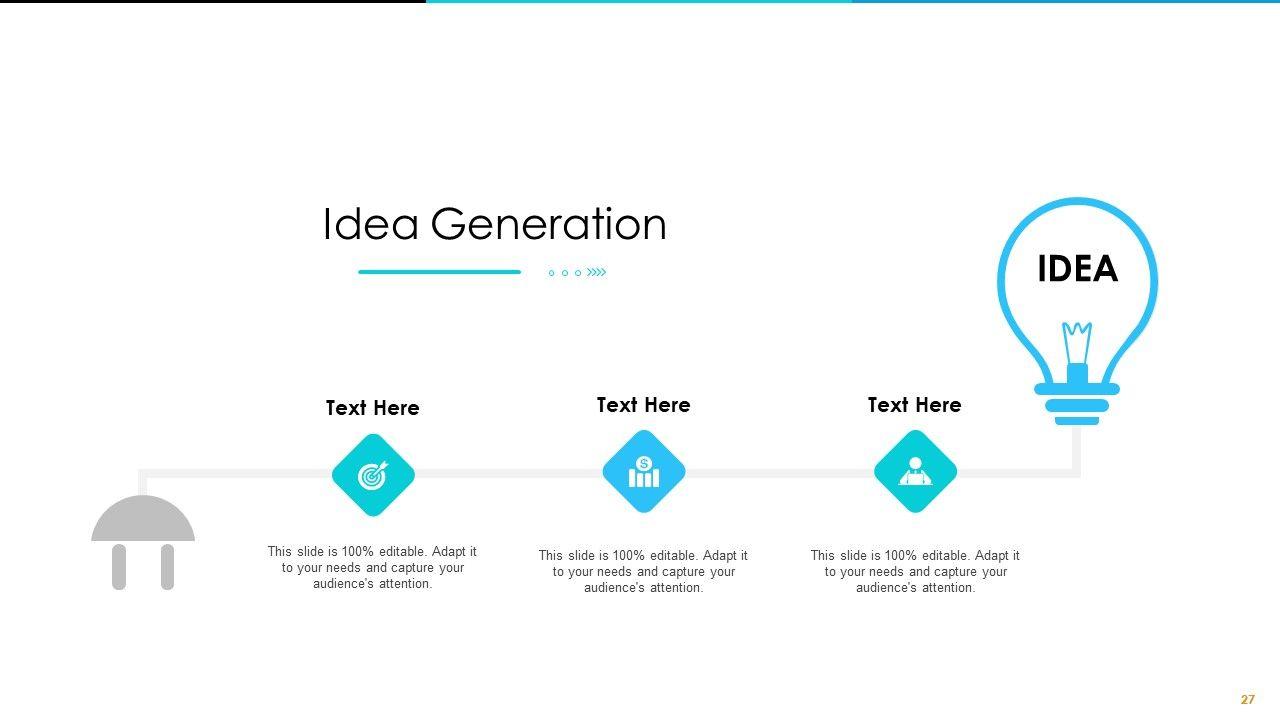 Idea Generation

IDEA

Text Here

This slide is 100% editable. Adapt it to your needs and capture your audience's attention.

Text Here

This slide is 100% editable. Adapt it to your needs and capture your audience's attention.

Text Here

This slide is 100% editable. Adapt it to your needs and capture your audience's attention.

27